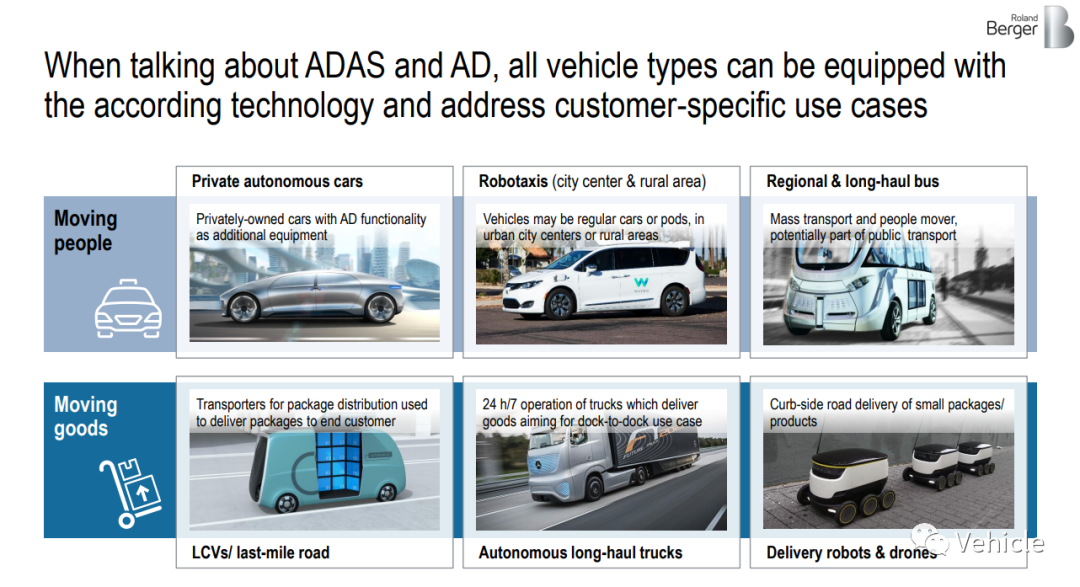 Roland Berger

When talking about ADAS and AD, all vehicle types can be equipped with the according technology and address customer-specific use cases

Moving people

Private autonomous cars

Privately-owned cars with AD functionality as additional equipment

Robotaxis (city center & rural area)

Vehicles may be regular cars or pods, in urban city centers or rural areas

Regional & long-haul bus

Mass transport and people mover, potentially part of public transport

Moving goods

Transporters for package distribution used to deliver packages to end customer

LCVs/ last-mile road

24 h/7 operation of trucks which deliver goods aiming for dock-to-dock use case

Autonomous long-haul trucks

Curb-side road delivery of small packages/ products

Delivery robots & drones

Vehicle